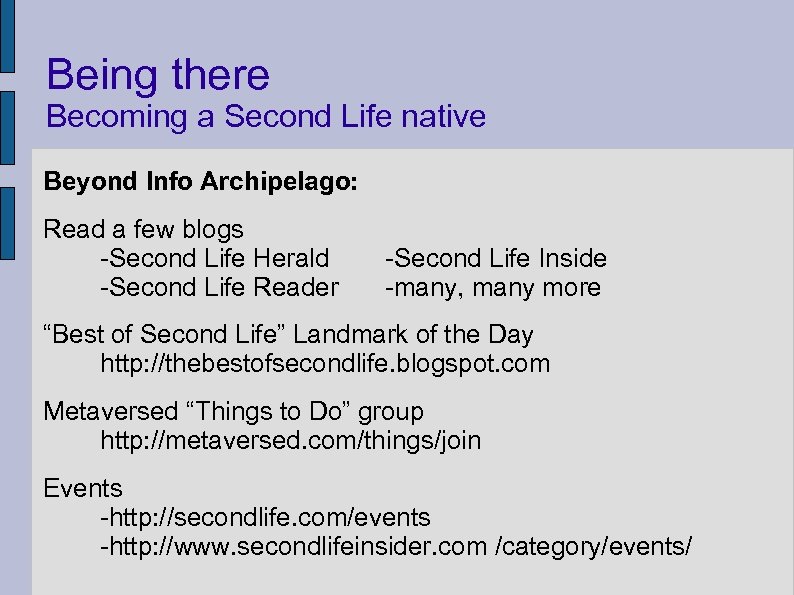 Being there
Becoming a Second Life native

**Beyond Info Archipelago:**

Read a few blogs
-Second Life Herald
-Second Life Reader
-Second Life Inside
-many, many more

“Best of Second Life” Landmark of the Day
http://thebestofsecondlife.blogspot.com

Metaversed “Things to Do” group
http://metaversed.com/things/join

Events
-http://secondlife.com/events
-http://www.secondlifeinsider.com /category/events/